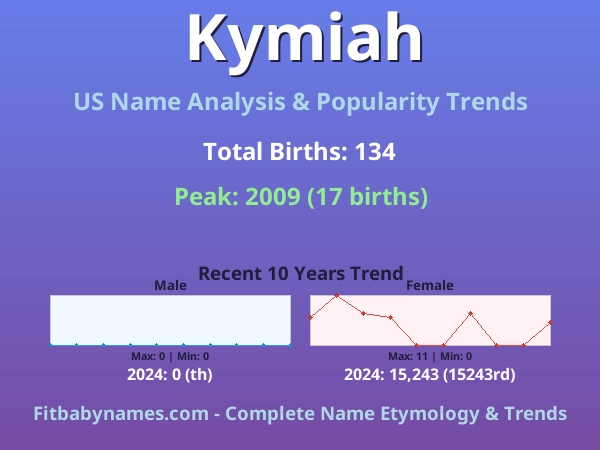 Kymiah

US Name Analysis & Popularity Trends

Total Births: 134

Peak: 2009 (17 births)

Recent 10 Years Trend

Male

Max: 0 | Min: 0

2024: 0 (th)

Female

Max: 11 | Min: 0

2024: 15,243 (15243rd)

Fitbabynames.com - Complete Name Etymology & Trends